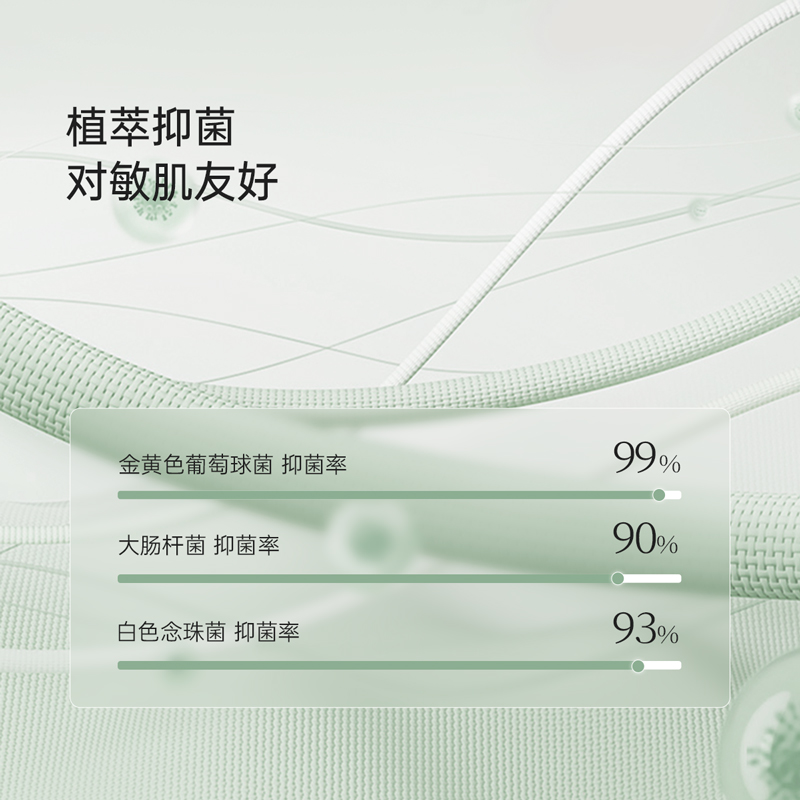 植萃抑菌
对敏肌友好

金黄色葡萄球菌 抑菌率 99%

大肠杆菌 抑菌率 90%

白色念珠菌 抑菌率 93%